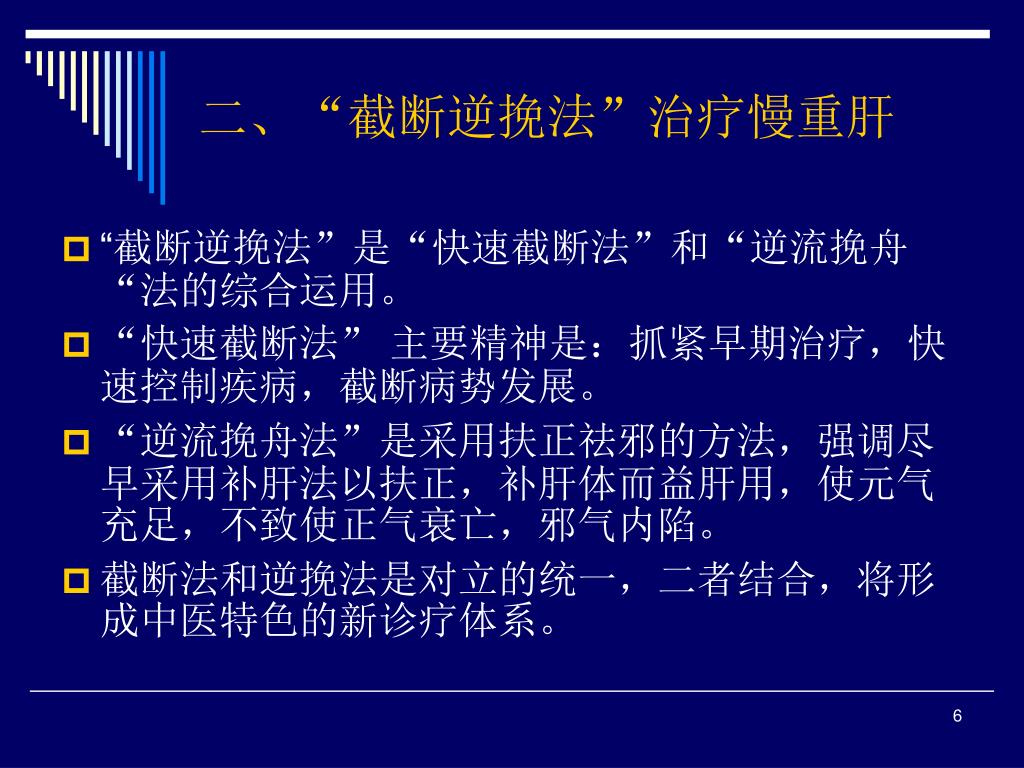 二、“截断逆挽法”治疗慢重肝

“截断逆挽法”是“快速截断法”和“逆流挽舟“法的综合运用。

“快速截断法” 主要精神是：抓紧早期治疗，快速控制疾病，截断病势发展。

“逆流挽舟法”是采用扶正祛邪的方法，强调尽早采用补肝法以扶正，补肝体而益肝用，使元气充足，不致使正气衰亡，邪气内陷。

截断法和逆挽法是对立的统一，二者结合，将形成中医特色的新诊疗体系。

6